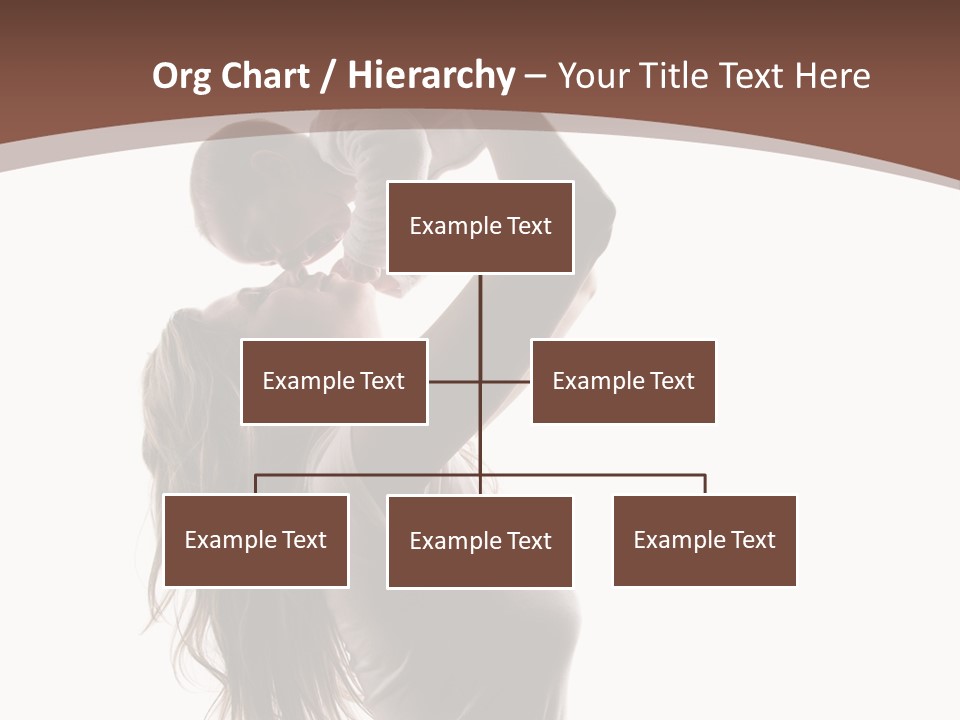 Org Chart / Hierarchy – Your Title Text Here

Example Text

Example Text

Example Text

Example Text

Example Text

Example Text